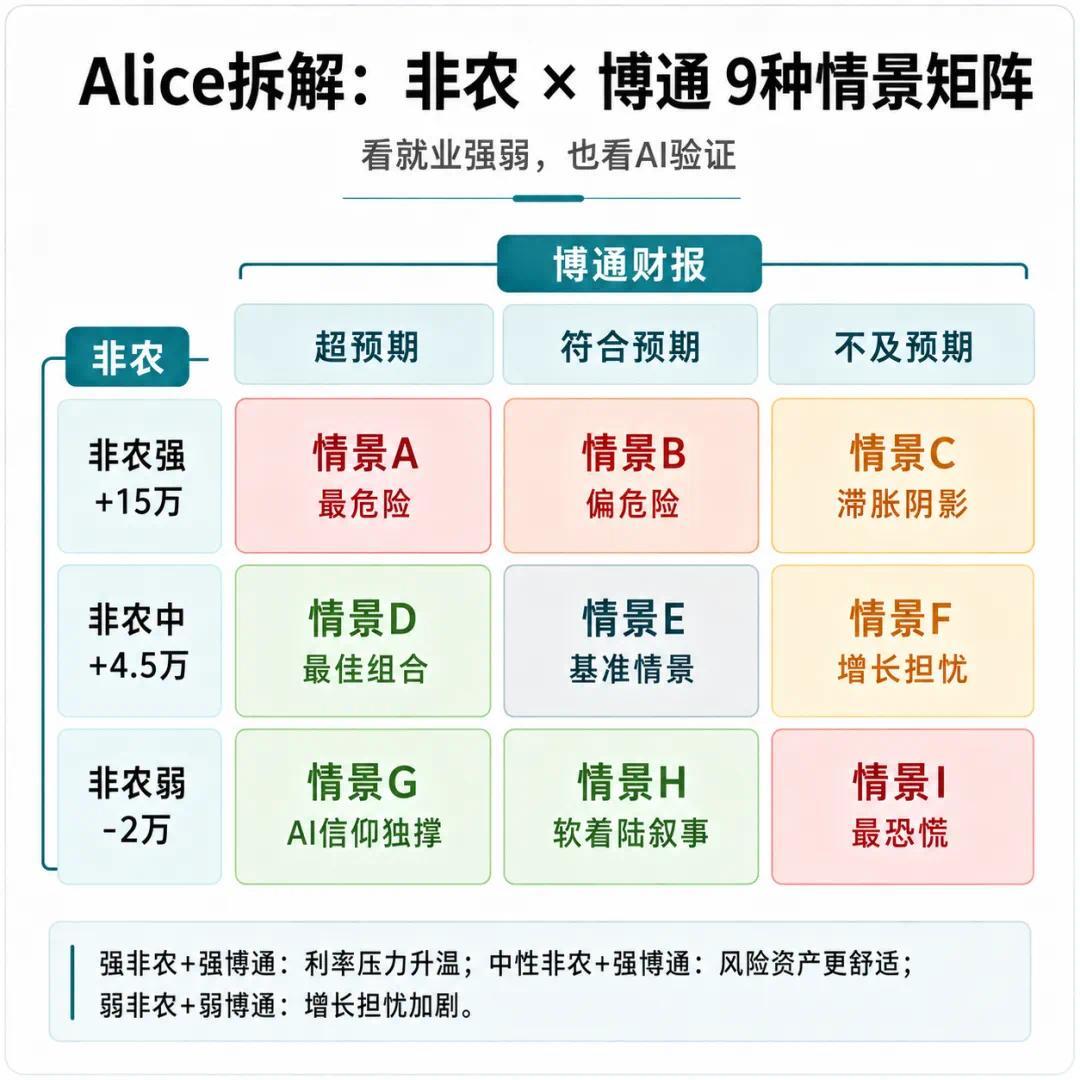 Alice拆解：非农 × 博通 9种情景矩阵

看就业强弱，也看AI验证

博通财报

| 非农 | 超预期 | 符合预期 | 不及预期 |
|---|---|---|---|
| 非农强 +15万 | 情景A 最危险 | 情景B 偏危险 | 情景C 滞胀阴影 |
| 非农中 +4.5万 | 情景D 最佳组合 | 情景E 基准情景 | 情景F 增长担忧 |
| 非农弱 -2万 | 情景G AI信仰独撑 | 情景H 软着陆叙事 | 情景I 最恐慌 |

强非农+强博通：利率压力升温；中性非农+强博通：风险资产更舒适；弱非农+弱博通：增长担忧加剧。